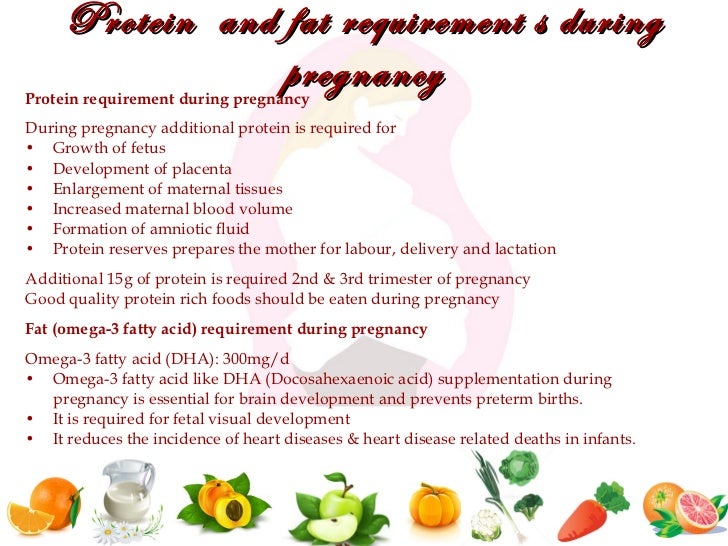 Protein and fat requirement s during pregnancy

Protein requirement during pregnancy

During pregnancy additional protein is required for
• Growth of fetus
• Development of placenta
• Enlargement of maternal tissues
• Increased maternal blood volume
• Formation of amniotic fluid
• Protein reserves prepares the mother for labour, delivery and lactation

Additional 15g of protein is required 2nd & 3rd trimester of pregnancy
Good quality protein rich foods should be eaten during pregnancy

Fat (omega-3 fatty acid) requirement during pregnancy

Omega-3 fatty acid (DHA): 300mg/d
• Omega-3 fatty acid like DHA (Docosahexaenoic acid) supplementation during pregnancy is essential for brain development and prevents preterm births.
• It is required for fetal visual development
• It reduces the incidence of heart diseases & heart disease related deaths in infants.